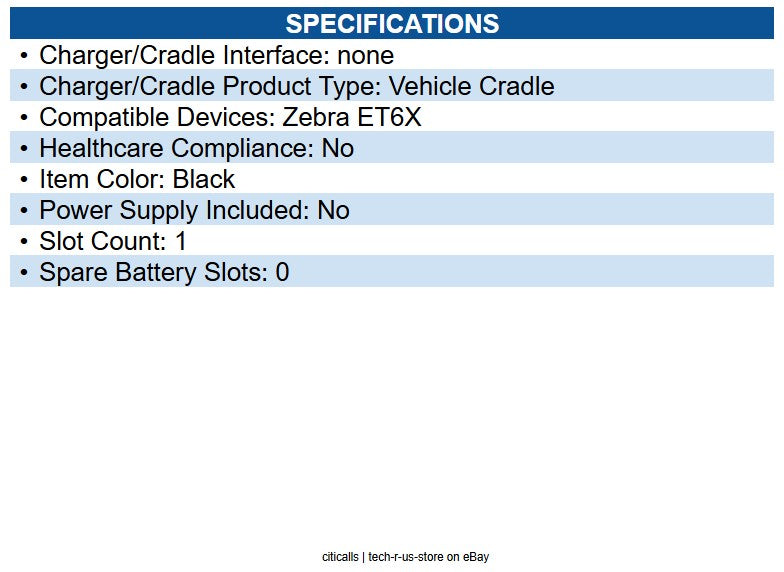 SPECIFICATIONS

• Charger/Cradle Interface: none
• Charger/Cradle Product Type: Vehicle Cradle
• Compatible Devices: Zebra ET6X
• Healthcare Compliance: No
• Item Color: Black
• Power Supply Included: No
• Slot Count: 1
• Spare Battery Slots: 0

citicalls | tech-r-us-store on eBay